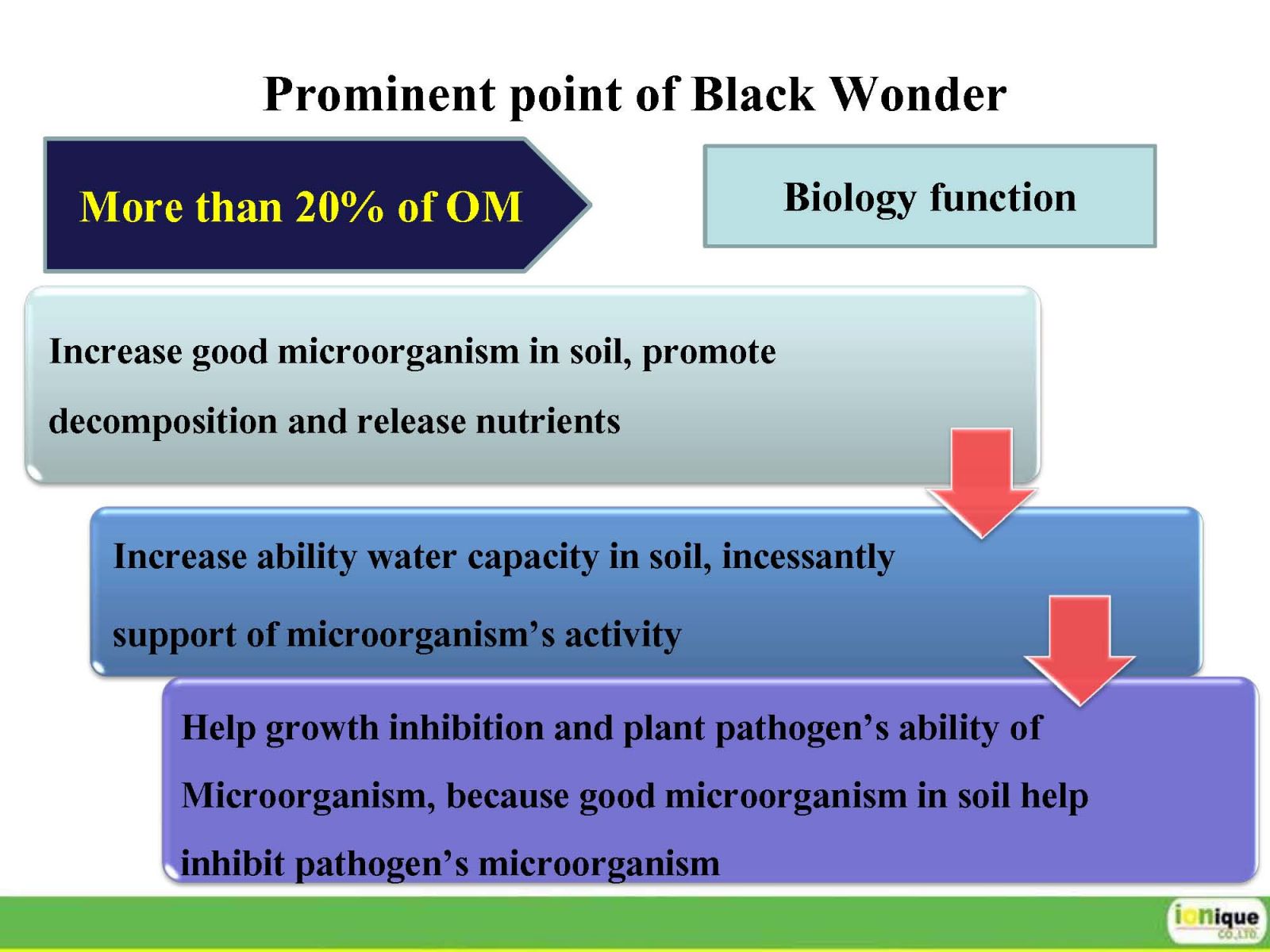 Prominent point of Black Wonder

More than 20% of OM

Biology function

Increase good microorganism in soil, promote decomposition and release nutrients

Increase ability water capacity in soil, incessantly support of microorganism's activity

Help growth inhibition and plant pathogen's ability of Microorganism, because good microorganism in soil help inhibit pathogen's microorganism

ionique CO.,LTD.